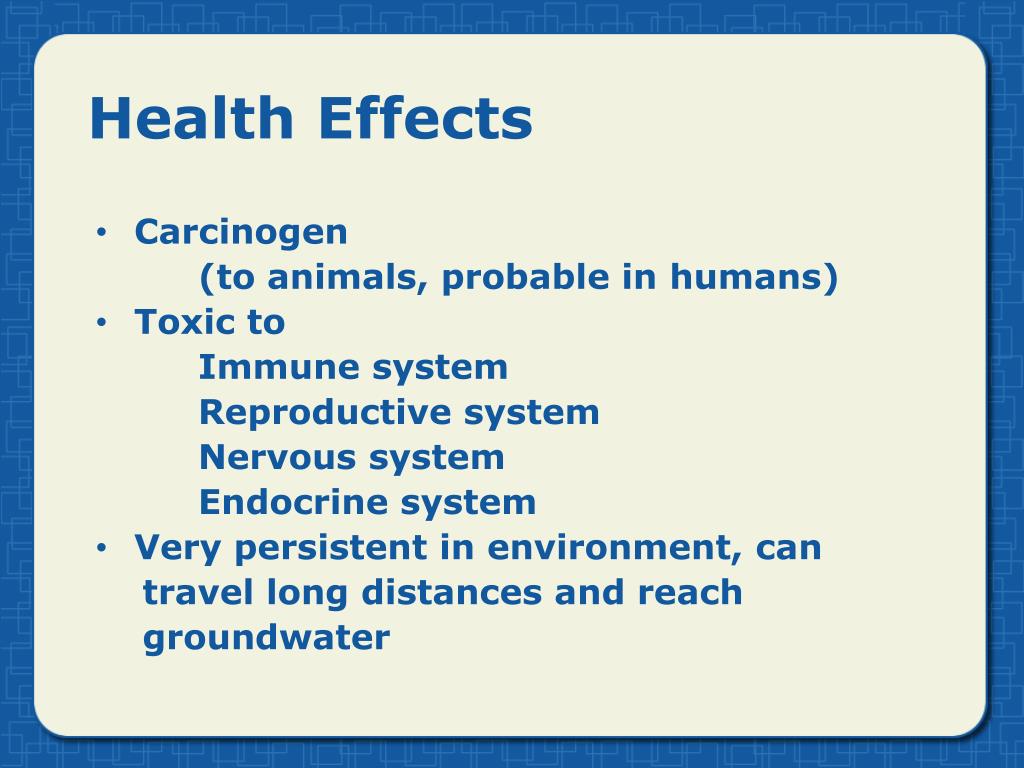 Health Effects

• Carcinogen
(to animals, probable in humans)
• Toxic to
Immune system
Reproductive system
Nervous system
Endocrine system
• Very persistent in environment, can travel long distances and reach groundwater